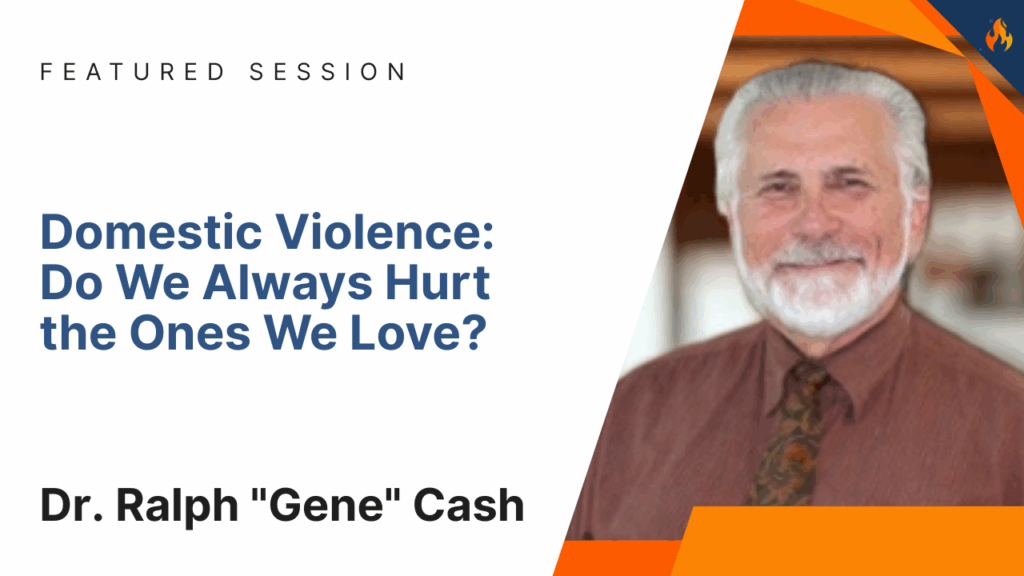 FEATURED SESSION

Domestic Violence: Do We Always Hurt the Ones We Love?

Dr. Ralph "Gene" Cash